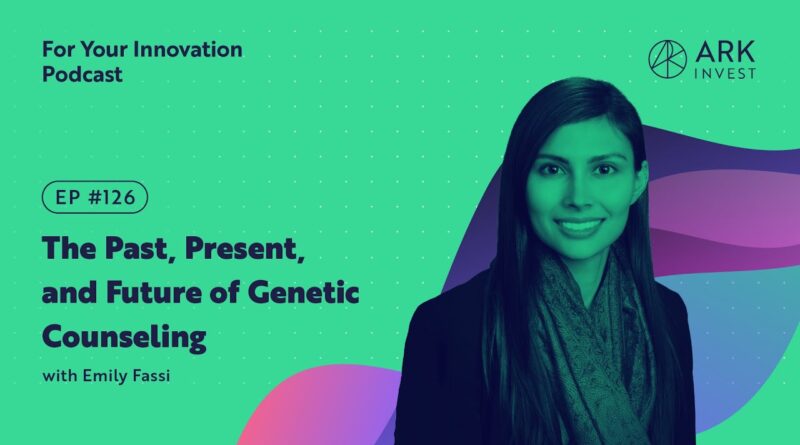 For Your Innovation Podcast

ARK INVEST

EP #126

The Past, Present, and Future of Genetic Counseling

with Emily Fassi